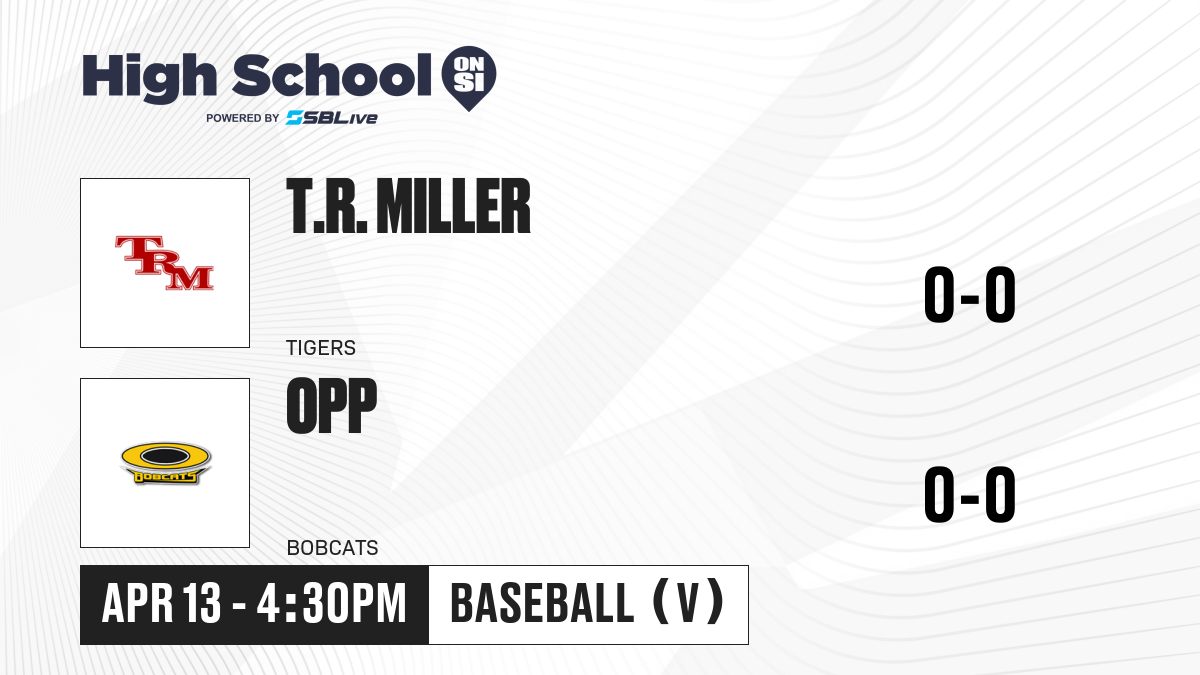 High School ON SI
POWERED BY SBLive

TRM

T.R. MILLER

TIGERS

0-0

BOBCATS

OPP

BOBCATS

0-0

APR 13 - 4:30PM

BASEBALL (V)